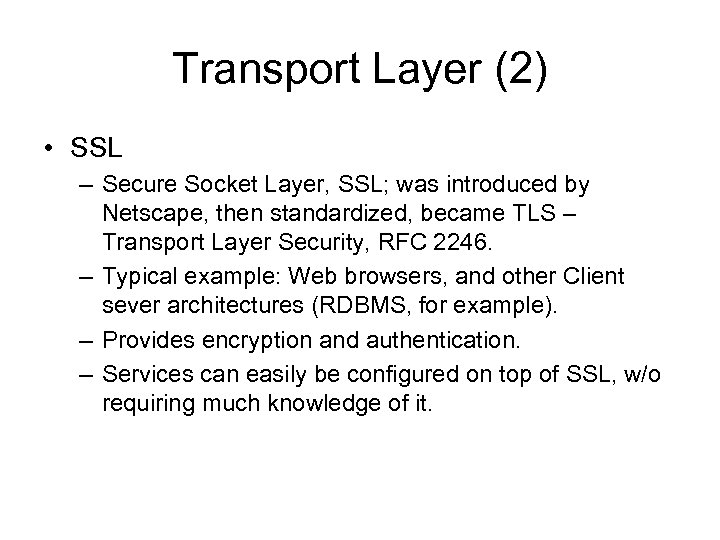 Transport Layer (2)

• SSL
– Secure Socket Layer, SSL; was introduced by Netscape, then standardized, became TLS – Transport Layer Security, RFC 2246.
– Typical example: Web browsers, and other Client sever architectures (RDBMS, for example).
– Provides encryption and authentication.
– Services can easily be configured on top of SSL, w/o requiring much knowledge of it.